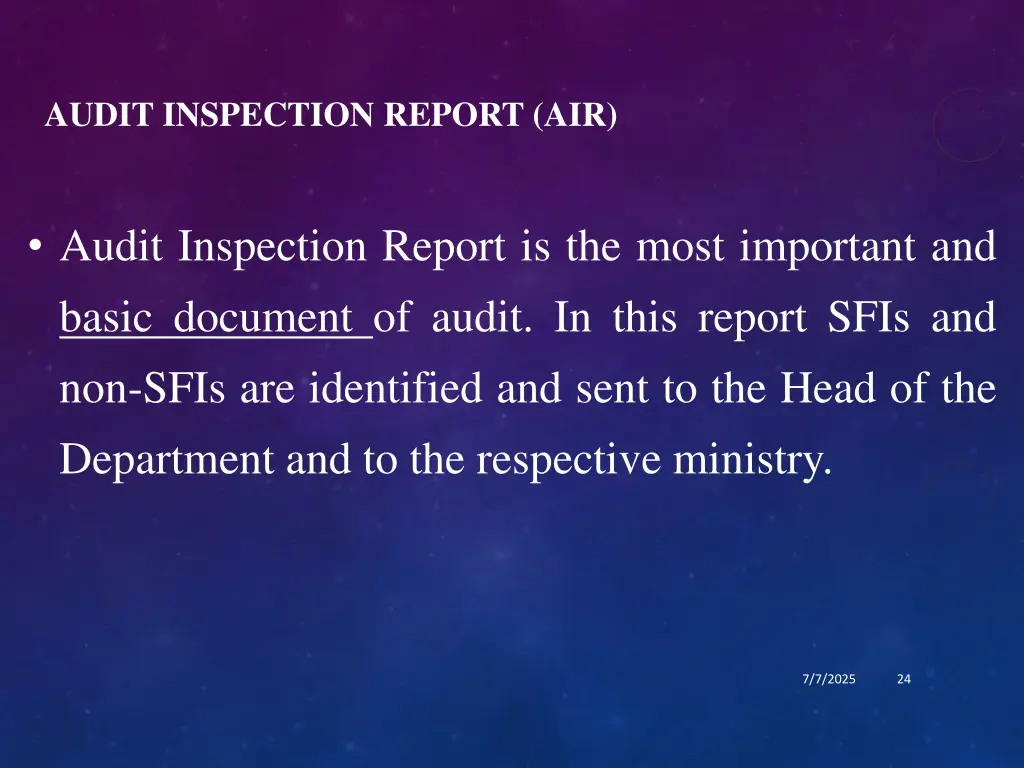 AUDIT INSPECTION REPORT (AIR)

• Audit Inspection Report is the most important and basic document of audit. In this report SFIs and non-SFIs are identified and sent to the Head of the Department and to the respective ministry.

7/7/2025

24